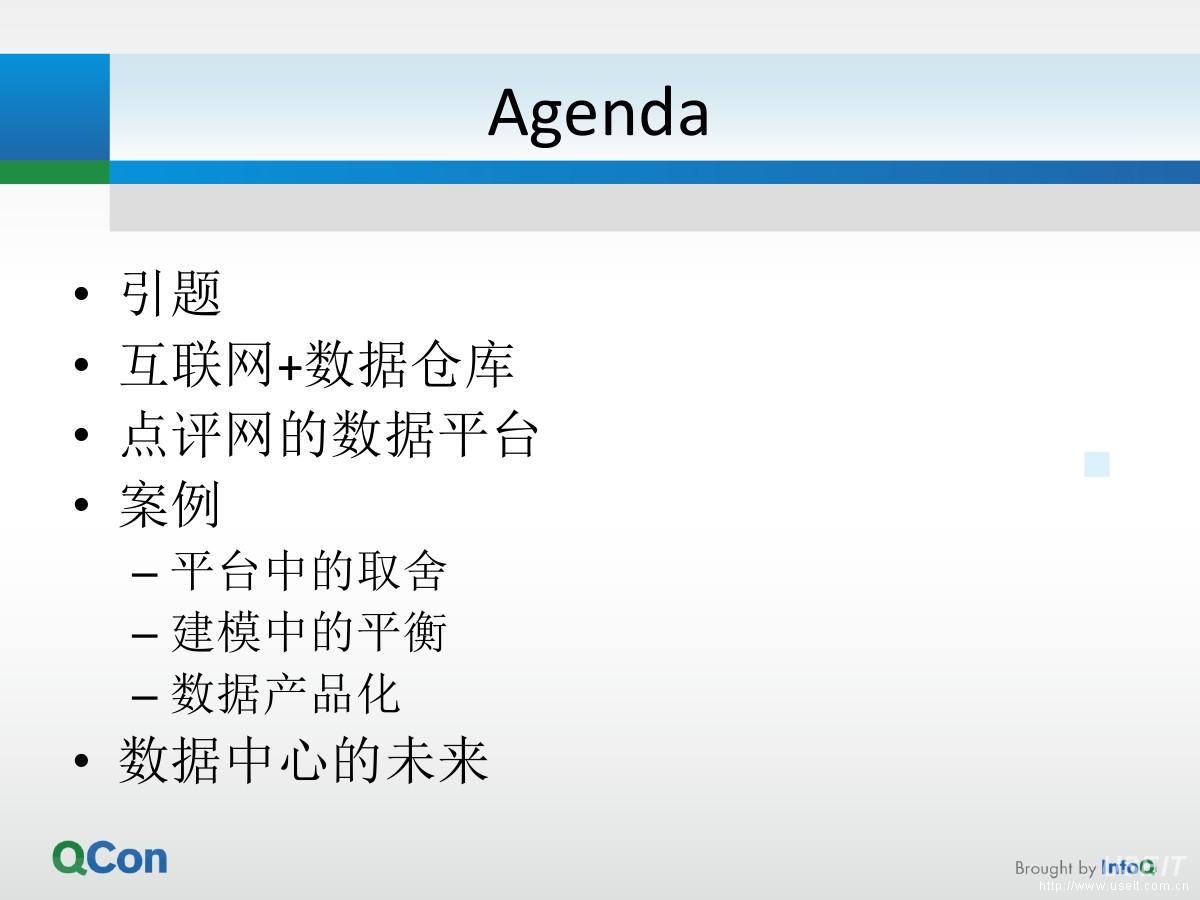 Agenda

• 引题
• 互联网+数据仓库
• 点评网的数据平台
• 案例
– 平台中的取舍
– 建模中的平衡
– 数据产品化
• 数据中心的未来

QCon

Brought by InfoQ

http://www.useit.com.cn